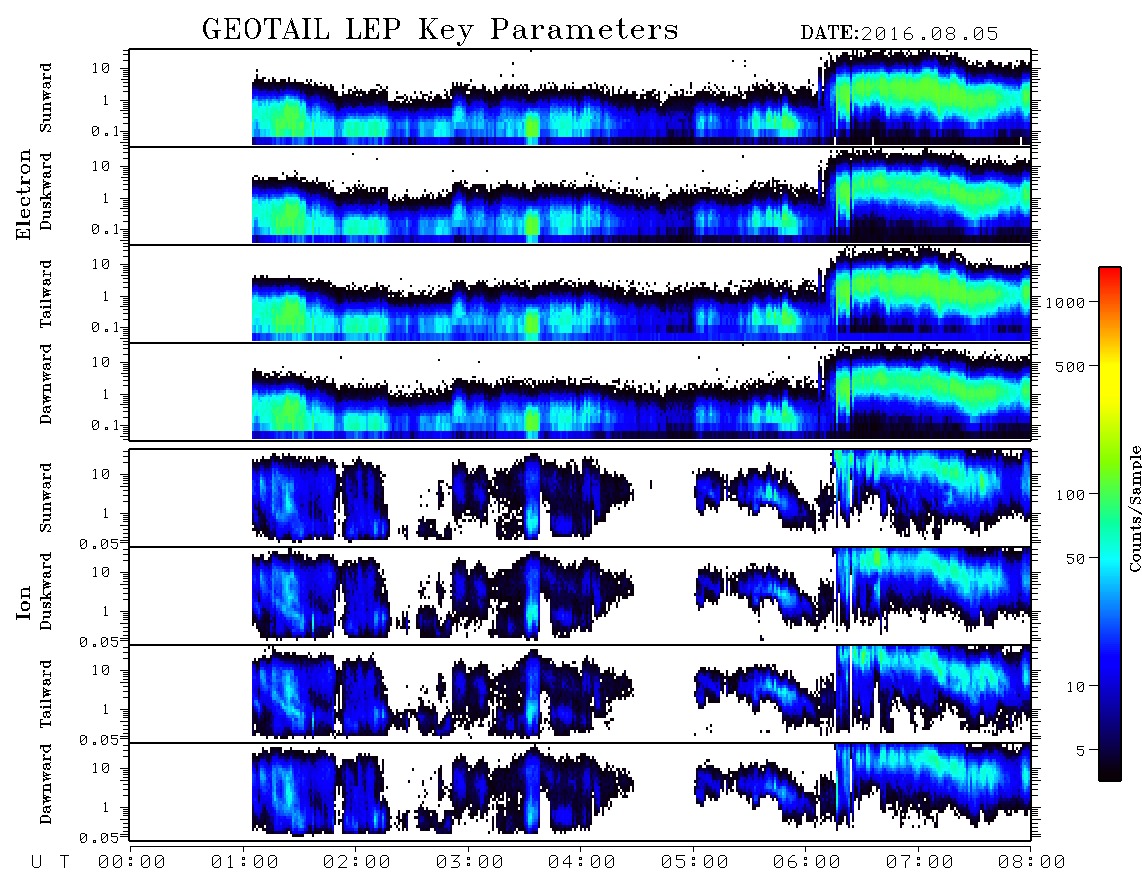 GEOTAIL LEP Key Parameters DATE:2016.08.05

Electron

Sunward
10
1
0.1

Duskward
10
1
0.1

Tailward
10
1
0.1

Dawnward
10
1
0.1

Ion

Sunward
10
1
0.05

Duskward
10
1
0.05

Tailward
10
1
0.05

Dawnward
10
1
0.05

U T 00:00 01:00 02:00 03:00 04:00 05:00 06:00 07:00 08:00

1000
500
100
50
10
5
Counts/Sample